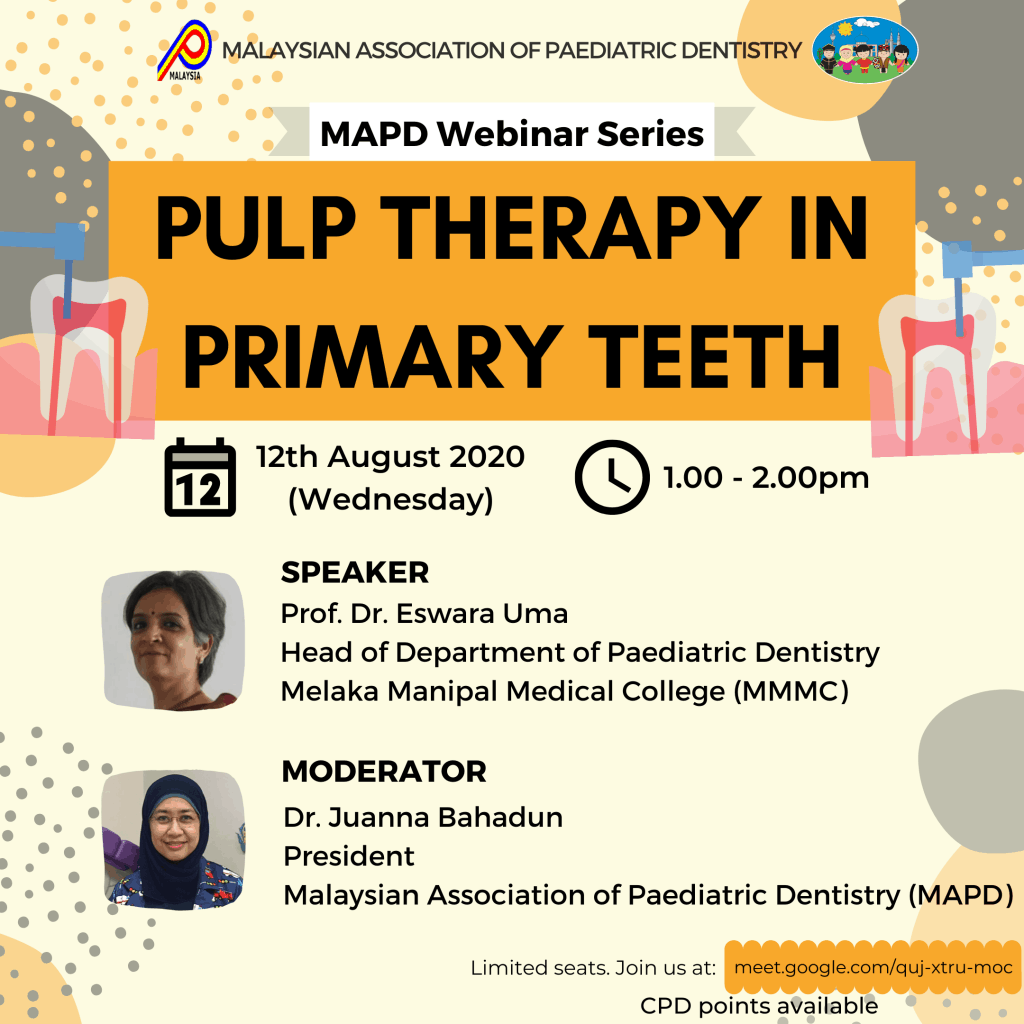 MALAYSIA

MALAYSIAN ASSOCIATION OF PAEDIATRIC DENTISTRY

MAPD Webinar Series

PULP THERAPY IN PRIMARY TEETH

12

12th August 2020 (Wednesday)

1.00 - 2.00pm

SPEAKER
Prof. Dr. Eswara Uma
Head of Department of Paediatric Dentistry
Melaka Manipal Medical College (MMMC)

MODERATOR
Dr. Juanna Bahadun
President
Malaysian Association of Paediatric Dentistry (MAPD)

Limited seats. Join us at: meet.google.com/quj-xtru-moc

CPD points available